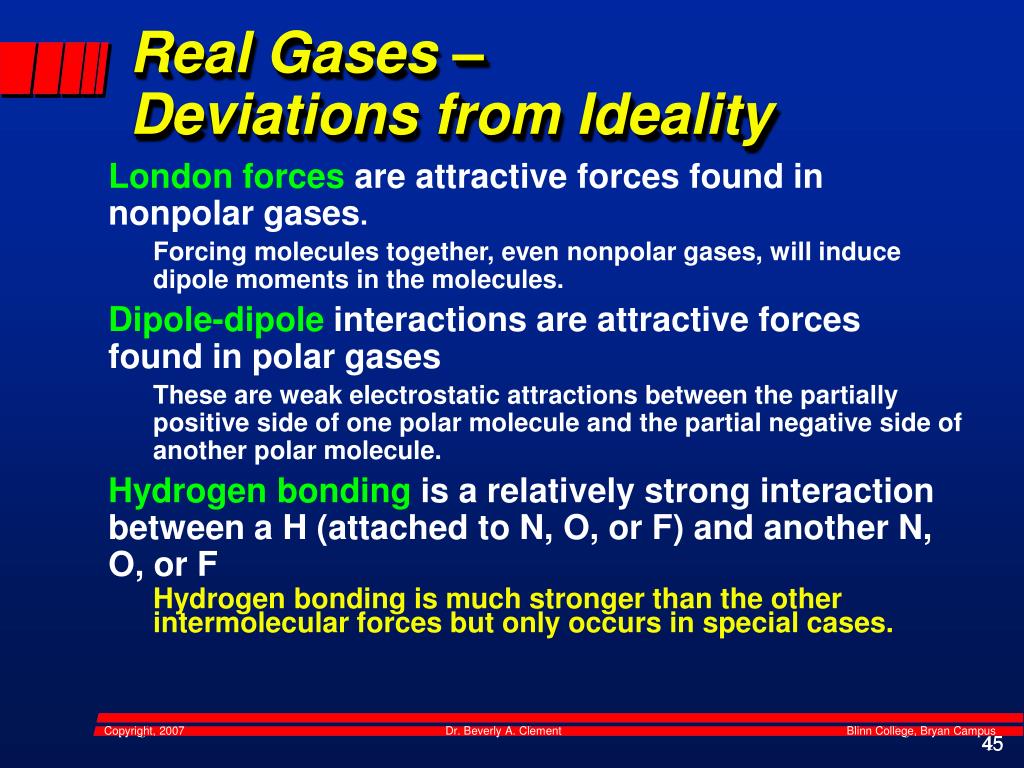 Real Gases –
Deviations from Ideality

London forces are attractive forces found in nonpolar gases.

Forcing molecules together, even nonpolar gases, will induce dipole moments in the molecules.

Dipole-dipole interactions are attractive forces found in polar gases

These are weak electrostatic attractions between the partially positive side of one polar molecule and the partial negative side of another polar molecule.

Hydrogen bonding is a relatively strong interaction between a H (attached to N, O, or F) and another N, O, or F

Hydrogen bonding is much stronger than the other intermolecular forces but only occurs in special cases.

Copyright, 2007 Dr. Beverly A. Clement Blinn College, Bryan Campus

45